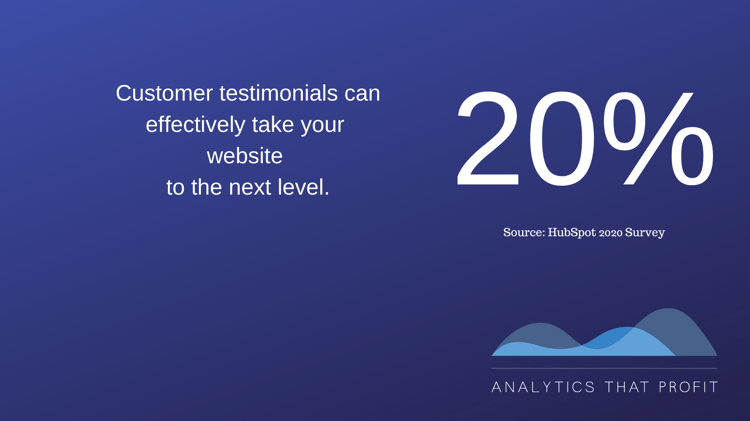 Customer testimonials can effectively take your website
to the next level.

20%

Source: HubSpot 2020 Survey

ANALYTICS THAT PROFIT